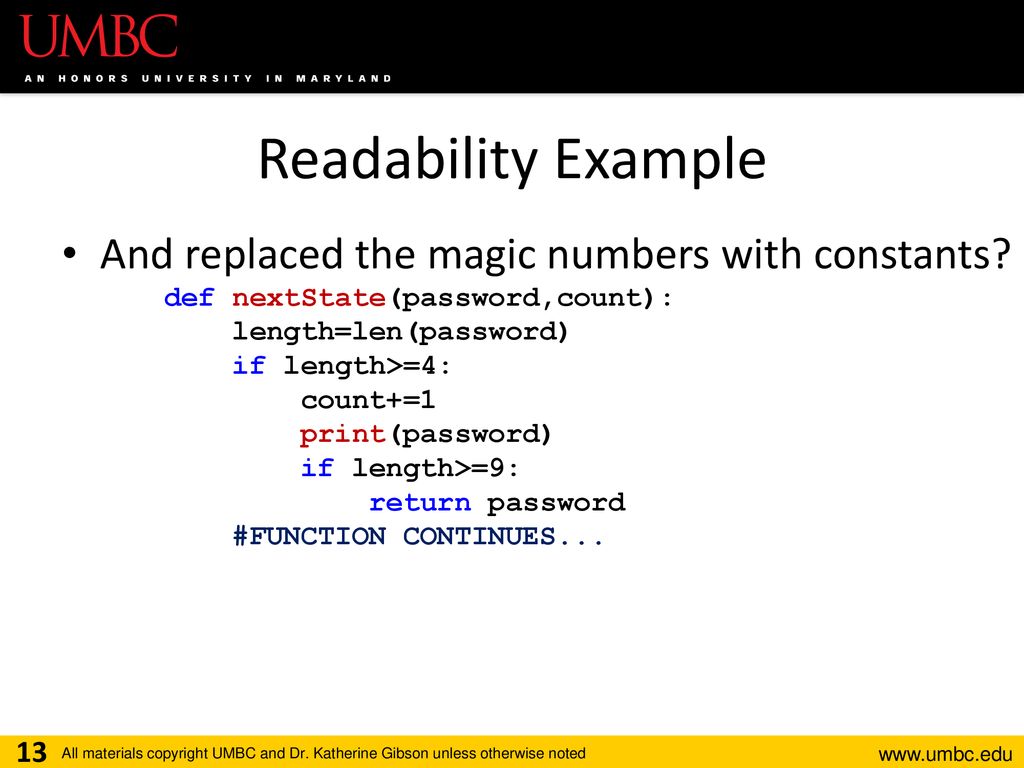 UMBC
AN HONORS UNIVERSITY IN MARYLAND

Readability Example

• And replaced the magic numbers with constants?

def nextState(password,count):
    length=len(password)
    if length>=4:
        count+=1
        print(password)
        if length>=9:
            return password
    #FUNCTION CONTINUES...

13 All materials copyright UMBC and Dr. Katherine Gibson unless otherwise noted www.umbc.edu